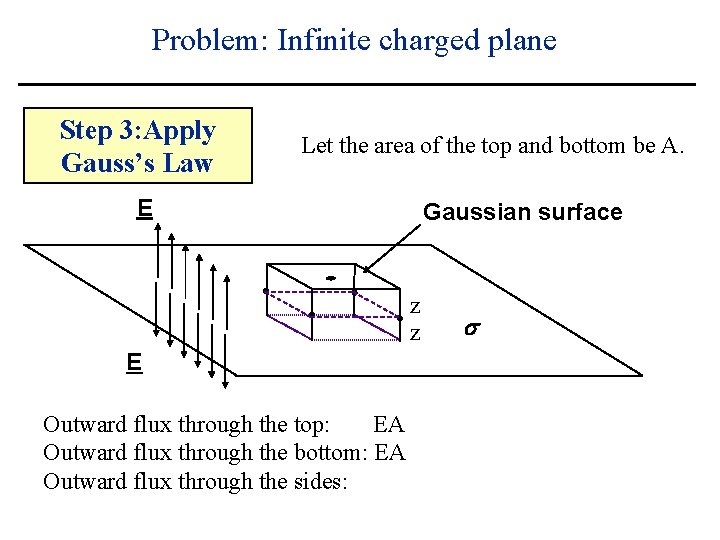 Problem: Infinite charged plane

Step 3:Apply Gauss's Law

Let the area of the top and bottom be A.

E

Gaussian surface

z

z

$\sigma$

E

Outward flux through the top: EA
Outward flux through the bottom: EA
Outward flux through the sides: